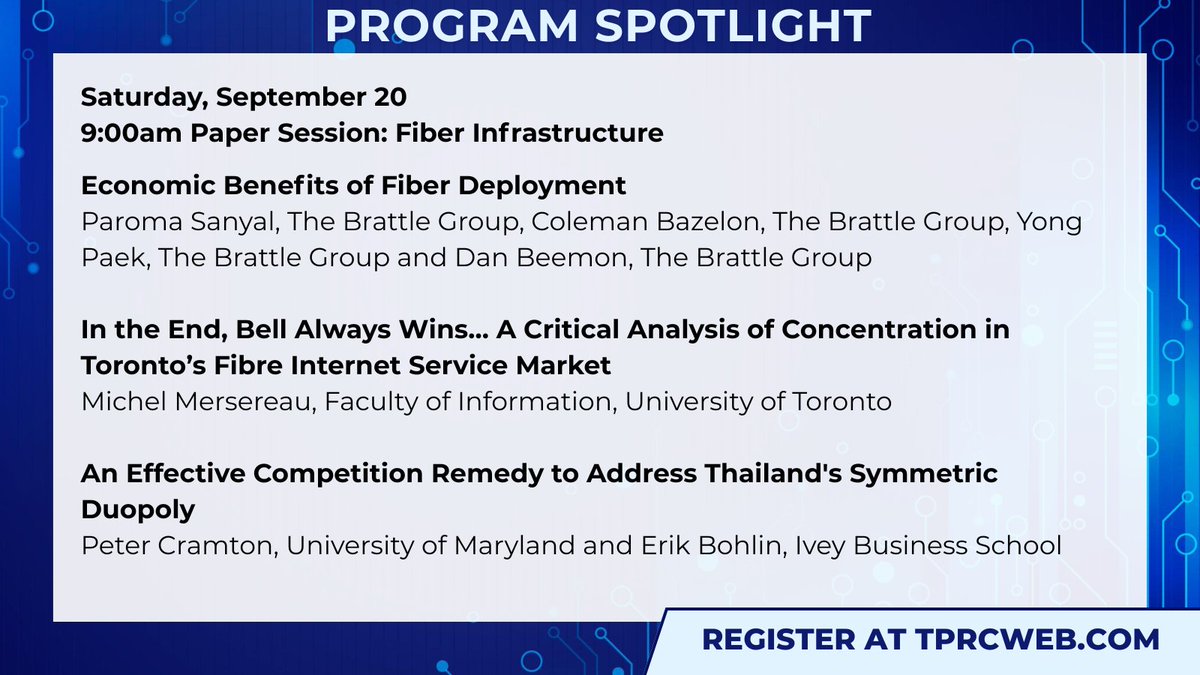 PROGRAM SPOTLIGHT

Saturday, September 20
9:00am Paper Session: Fiber Infrastructure

Economic Benefits of Fiber Deployment
Paroma Sanyal, The Brattle Group, Coleman Bazelon, The Brattle Group, Yong Paek, The Brattle Group and Dan Beemon, The Brattle Group

In the End, Bell Always Wins... A Critical Analysis of Concentration in Toronto's Fibre Internet Service Market
Michel Mersereau, Faculty of Information, University of Toronto

An Effective Competition Remedy to Address Thailand's Symmetric Duopoly
Peter Cramton, University of Maryland and Erik Bohlin, Ivey Business School

REGISTER AT TPRCWEB.COM